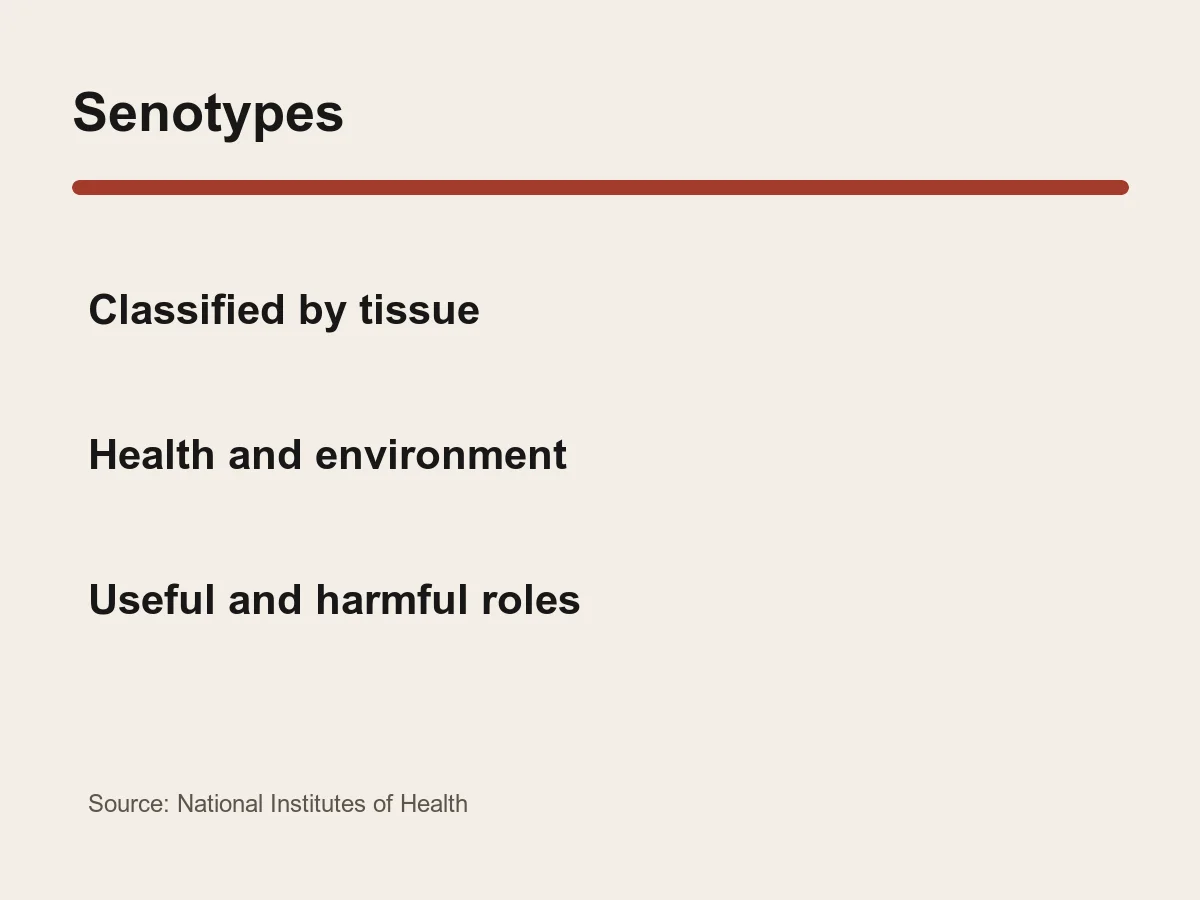 Senotypes

Classified by tissue

Health and environment

Useful and harmful roles

Source: National Institutes of Health